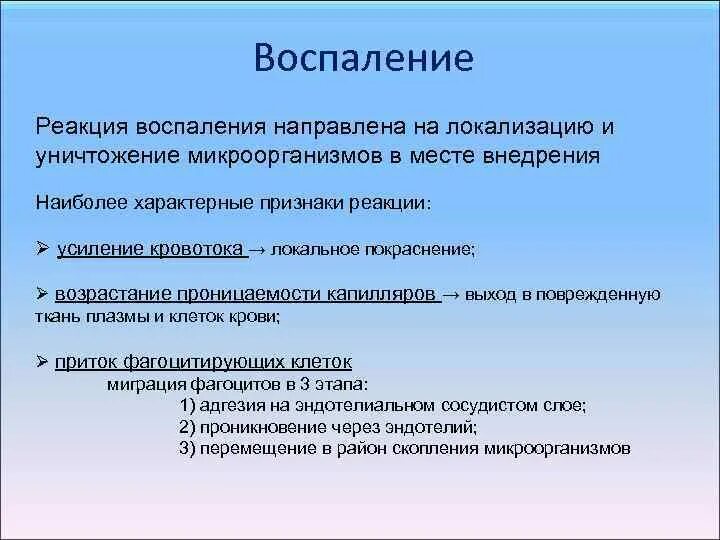 Воспаление

Реакция воспаления направлена на локализацию и уничтожение микроорганизмов в месте внедрения

Наиболее характерные признаки реакции:

➢ усиление кровотока → локальное покраснение;

➢ возрастание проницаемости капилляров → выход в поврежденную ткань плазмы и клеток крови;

➢ приток фагоцитирующих клеток
миграция фагоцитов в 3 этапа:
1) адгезия на эндотелиальном сосудистом слое;
2) проникновение через эндотелий;
3) перемещение в район скопления микроорганизмов